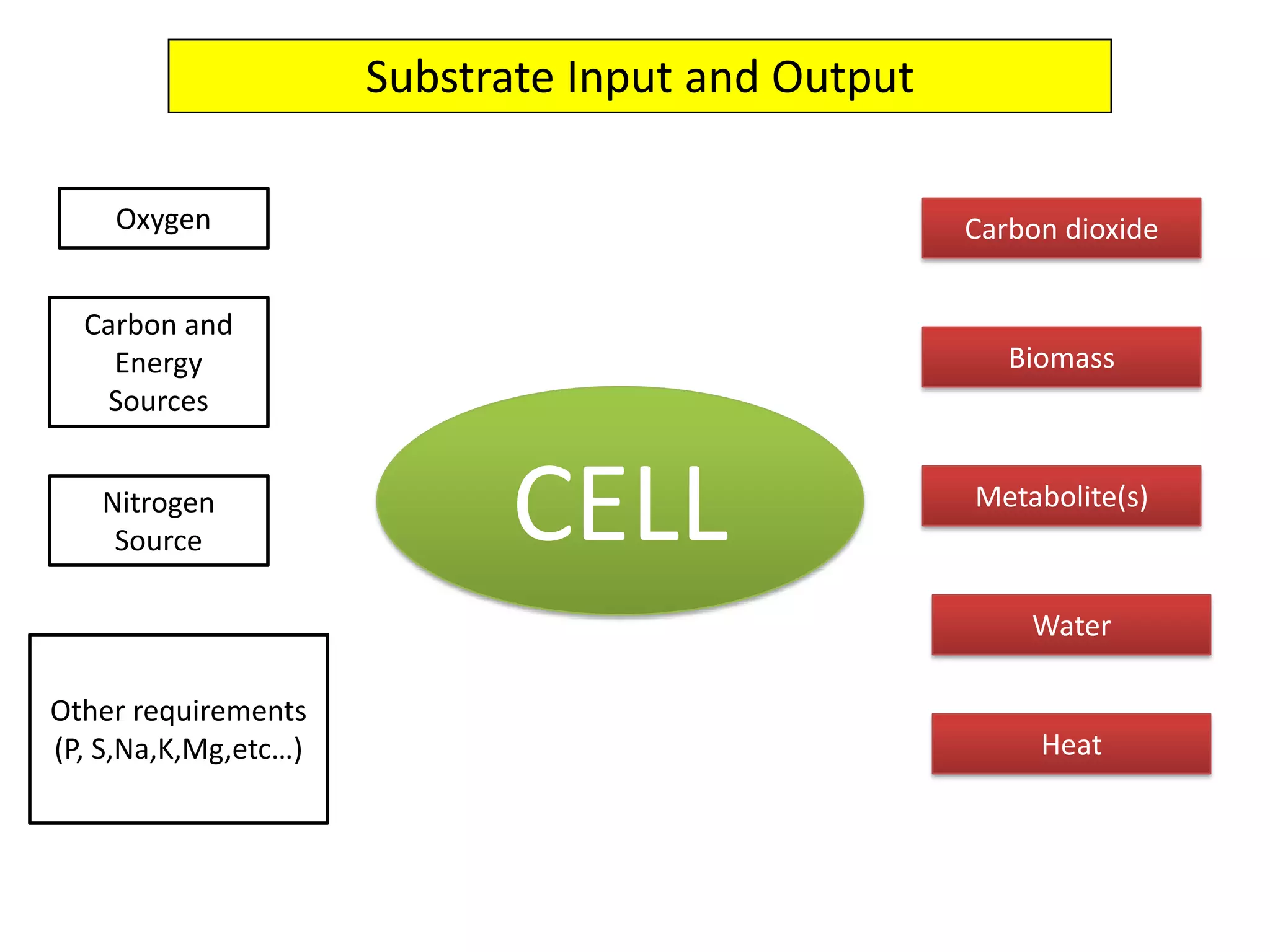 Substrate Input and Output

Oxygen

Carbon and Energy Sources

Nitrogen Source

Other requirements (P, S,Na,K,Mg,etc…)

CELL

Carbon dioxide

Biomass

Metabolite(s)

Water

Heat